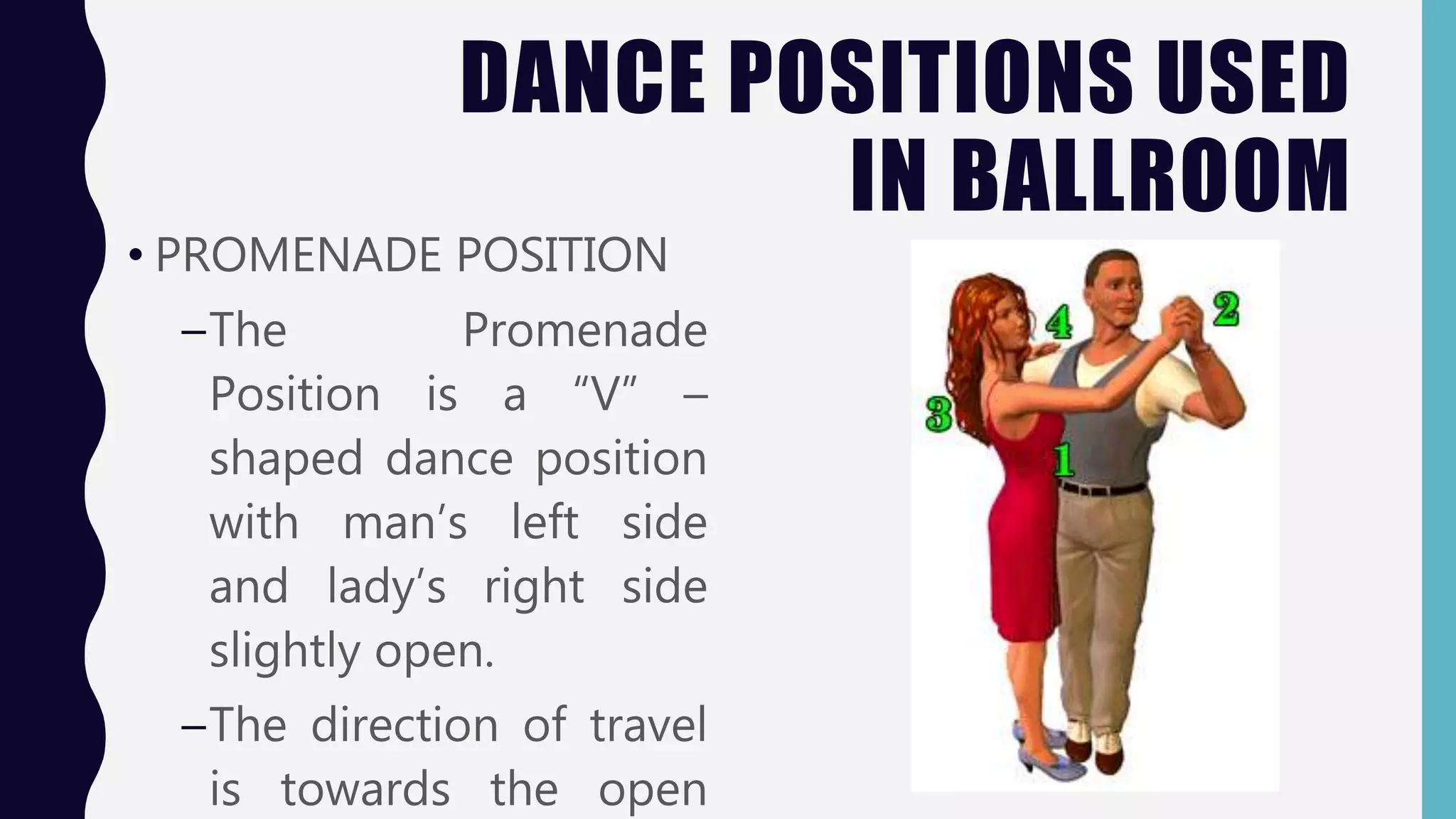 DANCE POSITIONS USED IN BALLROOM

• PROMENADE POSITION

–The Promenade Position is a “V” – shaped dance position with man’s left side and lady’s right side slightly open.

–The direction of travel is towards the open

4

2

3

1